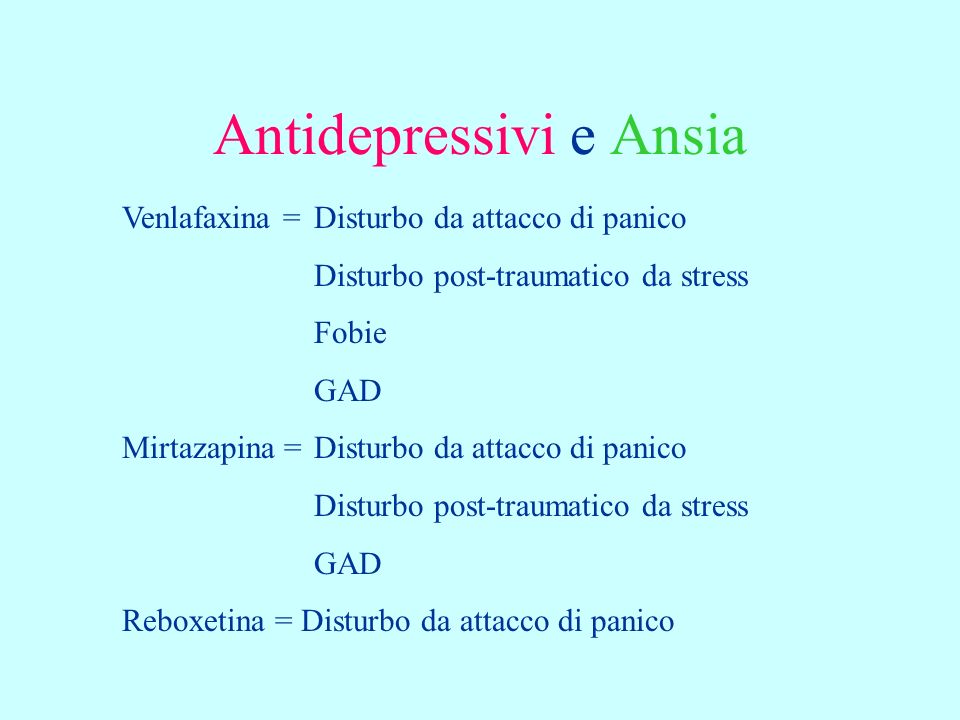 Antidepressivi e Ansia

Venlafaxina = Disturbo da attacco di panico
Disturbo post-traumatico da stress
Fobie
GAD

Mirtazapina = Disturbo da attacco di panico
Disturbo post-traumatico da stress
GAD

Reboxetina = Disturbo da attacco di panico